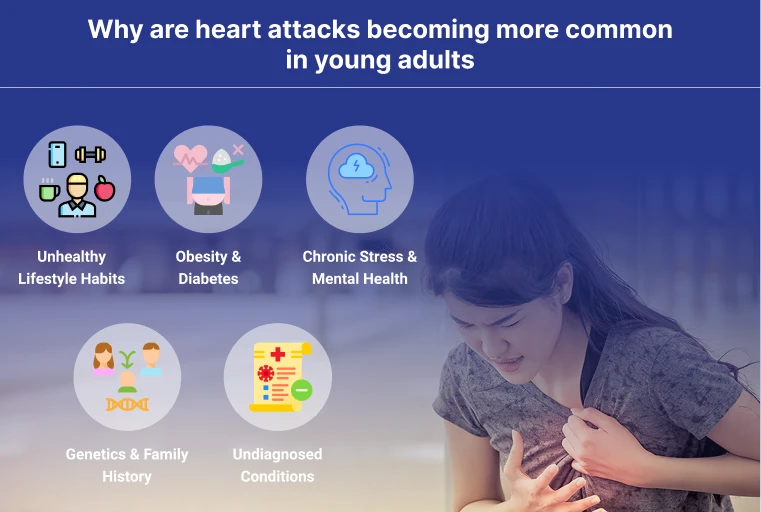 Why are heart attacks becoming more common in young adults

Unhealthy Lifestyle Habits

Obesity & Diabetes

Chronic Stress & Mental Health

Genetics & Family History

Undiagnosed Conditions